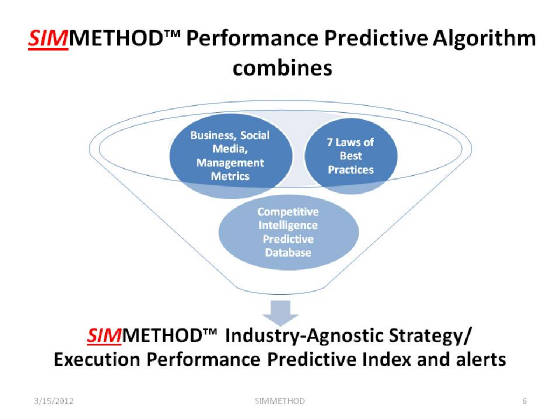 SIMMETHOD™ Performance Predictive Algorithm combines

Business, Social Media, Management Metrics

7 Laws of Best Practices

Competitive Intelligence Predictive Database

SIMMETHOD™ Industry-Agnostic Strategy/ Execution Performance Predictive Index and alerts

3/15/2012

SIMMETHOD

6